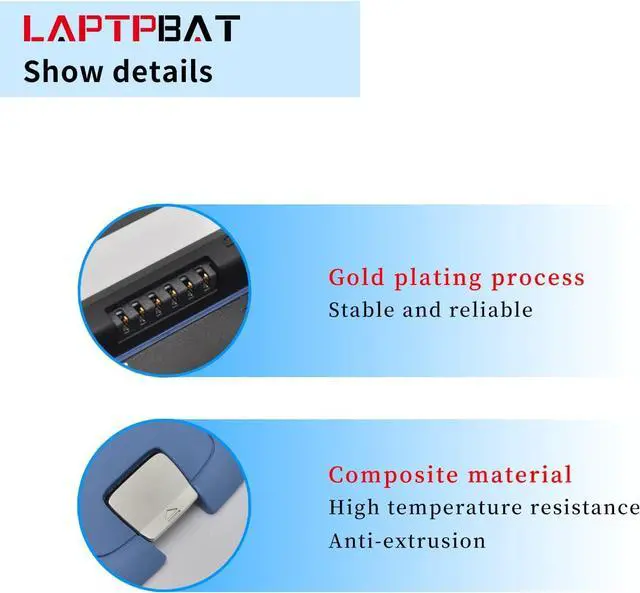 LAPTPBAT
Show details

Gold plating process
Stable and reliable

Composite material
High temperature resistance
Anti-extrusion